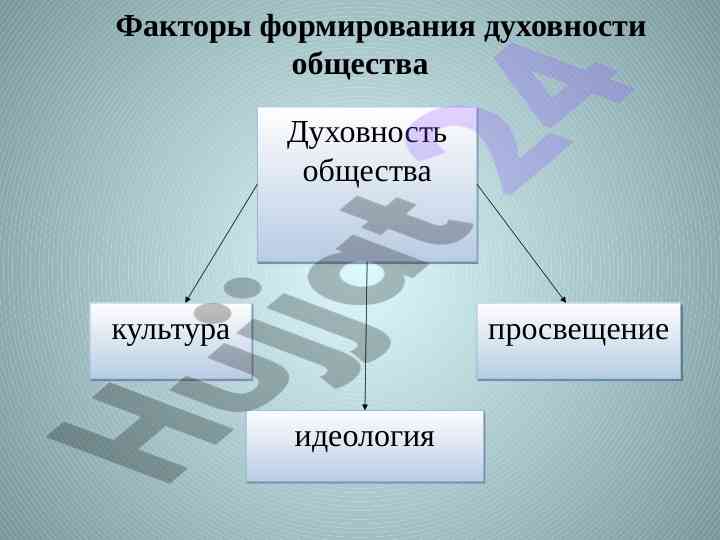 Факторы формирования духовности общества

Духовность общества

культура

просвещение

идеология

Hujjat24